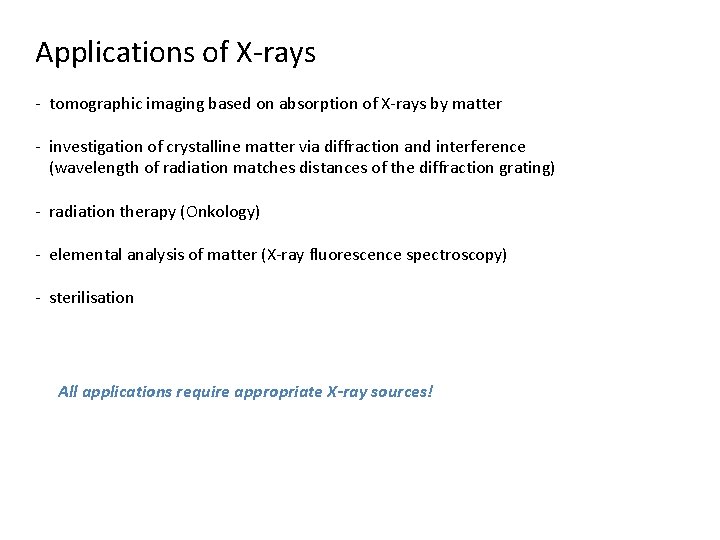 Applications of X-rays

- tomographic imaging based on absorption of X-rays by matter

- investigation of crystalline matter via diffraction and interference (wavelength of radiation matches distances of the diffraction grating)

- radiation therapy (Onkology)

- elemental analysis of matter (X-ray fluorescence spectroscopy)

- sterilisation

All applications require appropriate X-ray sources!